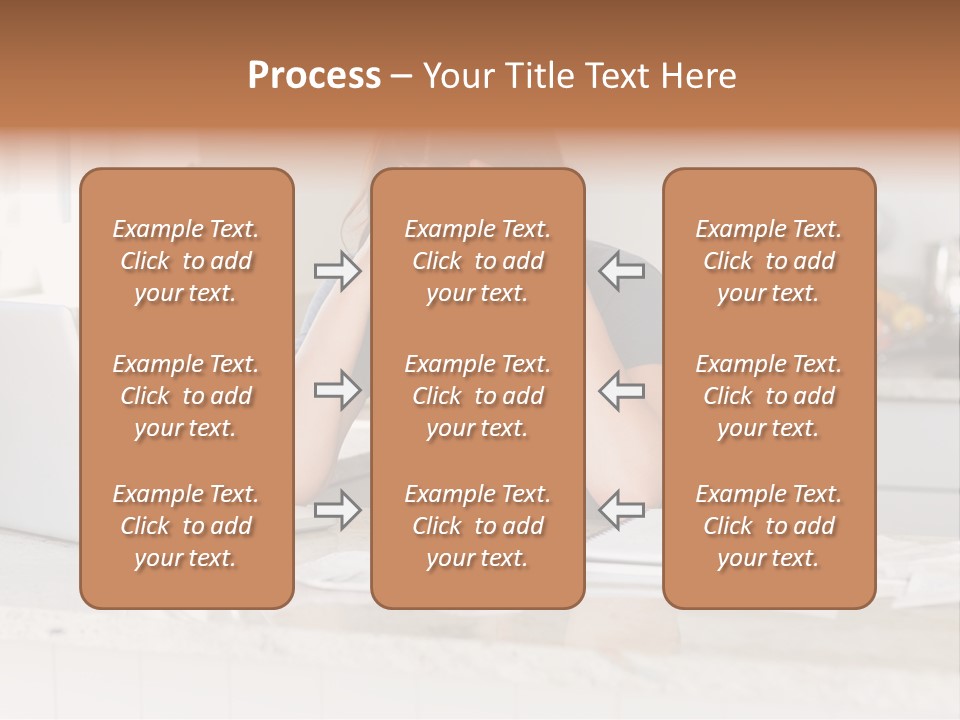 Process – Your Title Text Here

Example Text. Click to add your text.

Example Text. Click to add your text.

Example Text. Click to add your text.

Example Text. Click to add your text.

Example Text. Click to add your text.

Example Text. Click to add your text.

Example Text. Click to add your text.

Example Text. Click to add your text.

Example Text. Click to add your text.